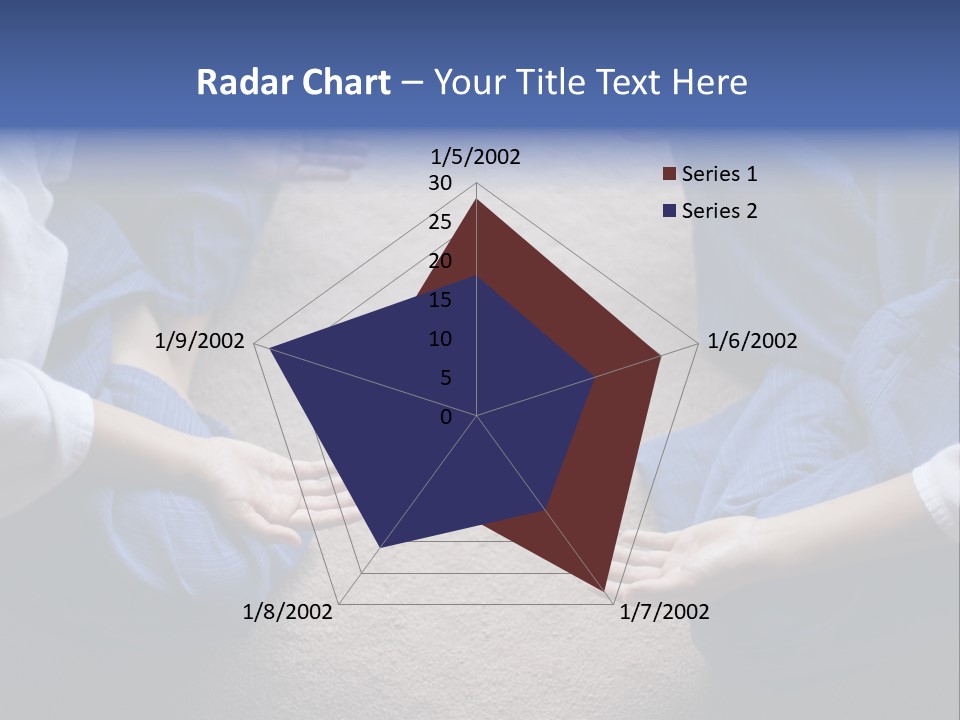 Radar Chart – Your Title Text Here

1/5/2002
30
25
20
15
10
5
0
1/6/2002
1/7/2002
1/8/2002
1/9/2002

Series 1
Series 2